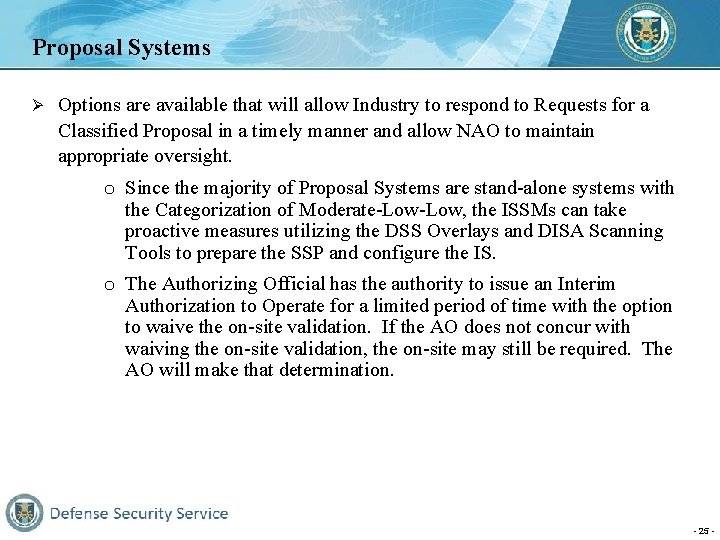 Proposal Systems

➢ Options are available that will allow Industry to respond to Requests for a Classified Proposal in a timely manner and allow NAO to maintain appropriate oversight.

o Since the majority of Proposal Systems are stand-alone systems with the Categorization of Moderate-Low-Low, the ISSMs can take proactive measures utilizing the DSS Overlays and DISA Scanning Tools to prepare the SSP and configure the IS.

o The Authorizing Official has the authority to issue an Interim Authorization to Operate for a limited period of time with the option to waive the on-site validation. If the AO does not concur with waiving the on-site validation, the on-site may still be required. The AO will make that determination.

Defense Security Service

- 25 -